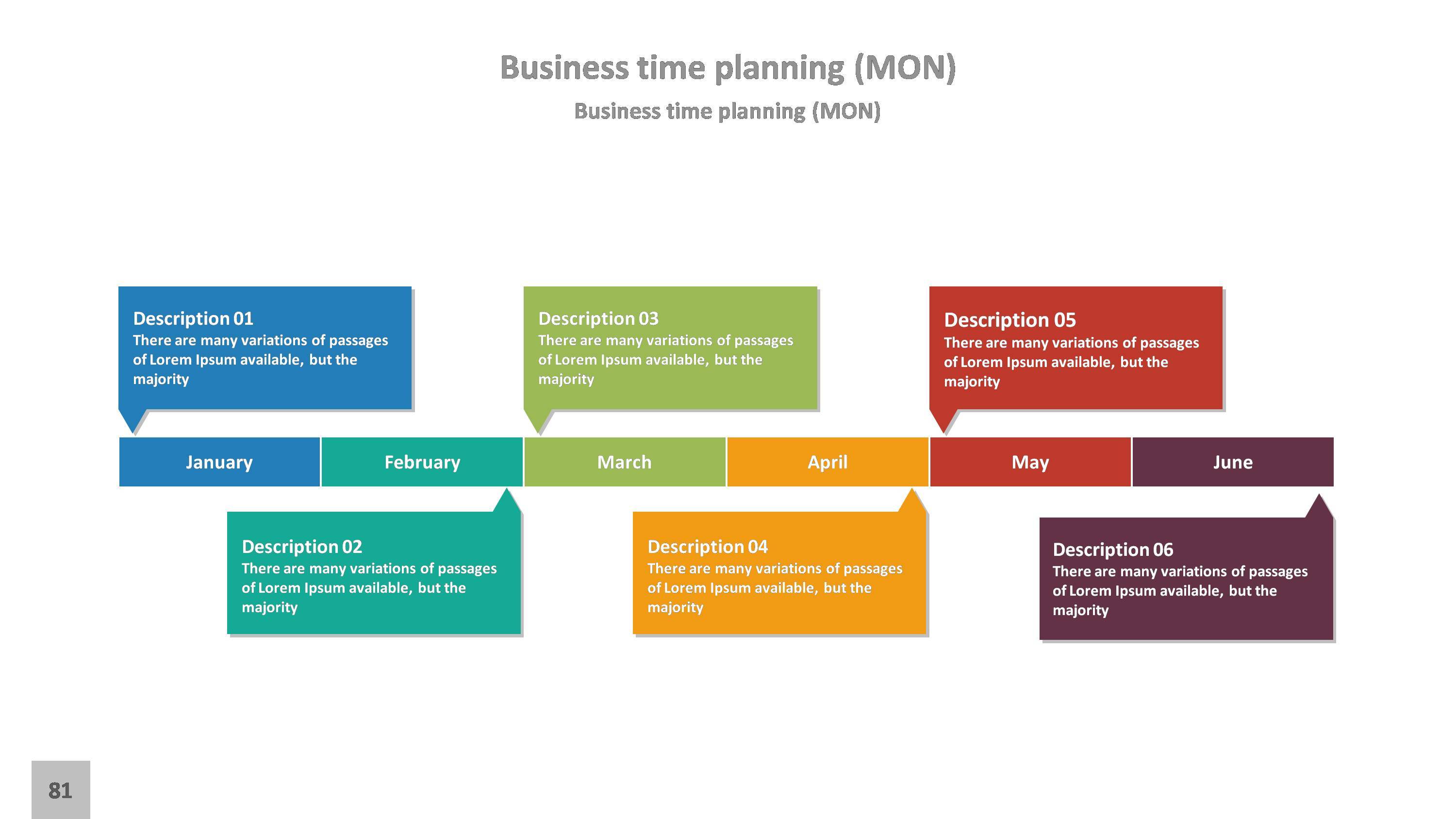 Business time planning (MON)

Business time planning (MON)

Description 01
There are many variations of passages of Lorem Ipsum available, but the majority

Description 03
There are many variations of passages of Lorem Ipsum available, but the majority

Description 05
There are many variations of passages of Lorem Ipsum available, but the majority

January

February

March

April

May

June

Description 02
There are many variations of passages of Lorem Ipsum available, but the majority

Description 04
There are many variations of passages of Lorem Ipsum available, but the majority

Description 06
There are many variations of passages of Lorem Ipsum available, but the majority

81